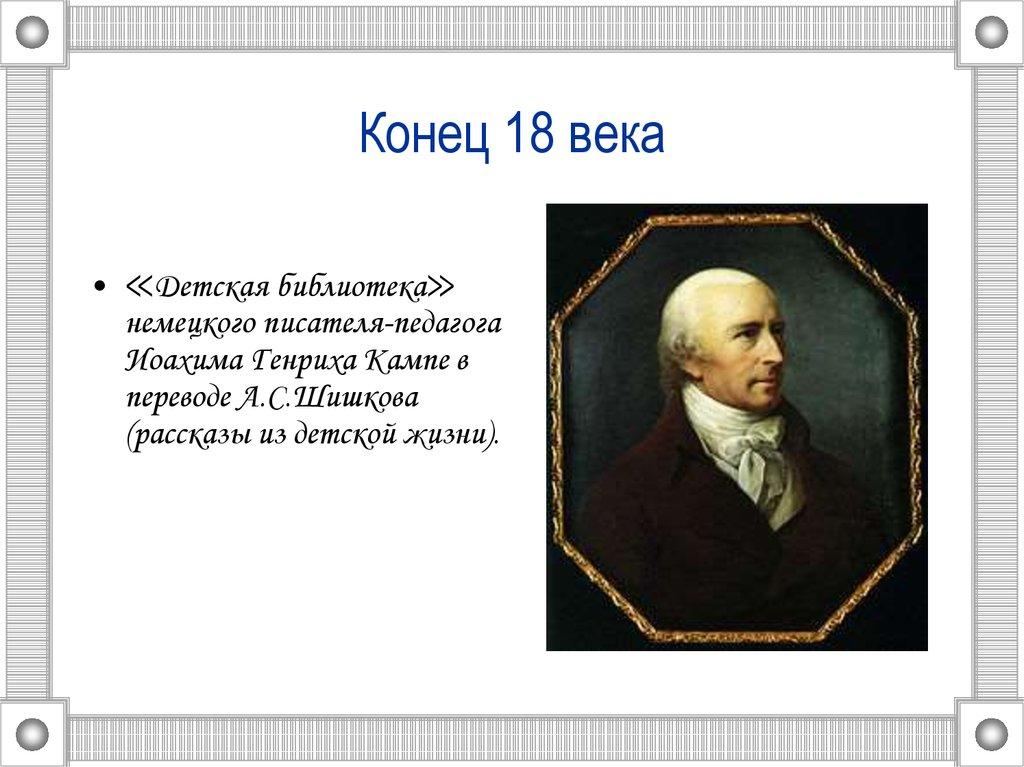 Конец 18 века

• ≪Детская библиотека≫ немецкого писателя-педагога Иоахима Генриха Кампе в переводе А.С.Шишкова (рассказы из детской жизни).